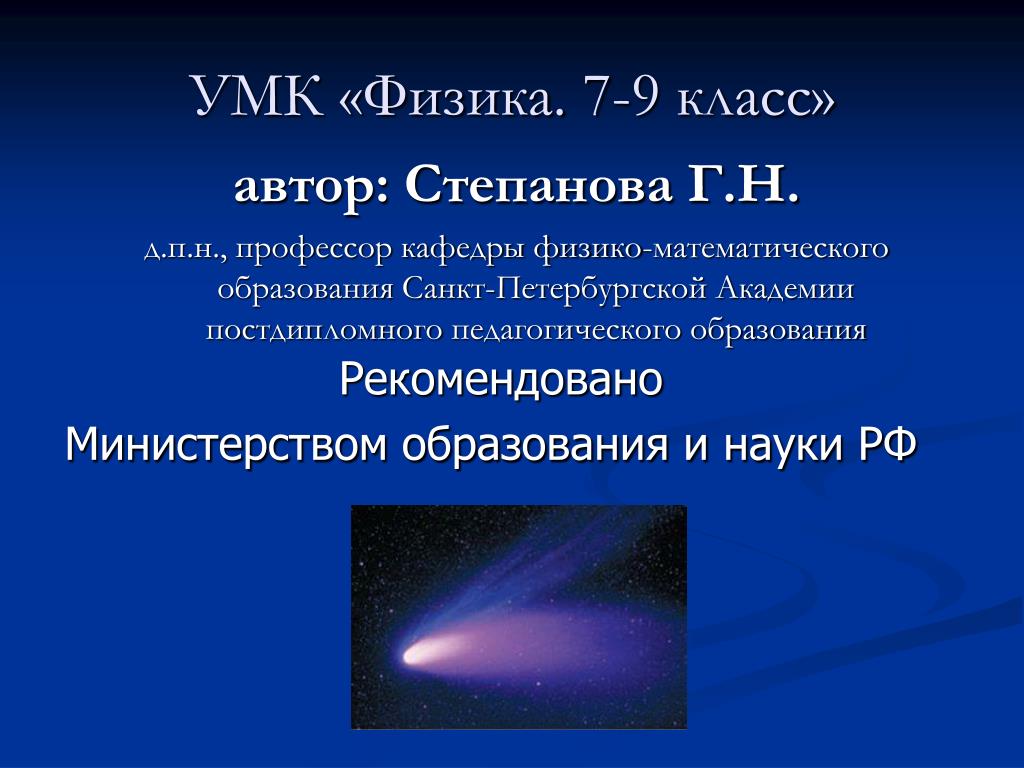 УМК «Физика. 7-9 класс»

автор: Степанова Г.Н.

д.п.н., профессор кафедры физико-математического образования Санкт-Петербургской Академии постдипломного педагогического образования

Рекомендовано Министерством образования и науки РФ